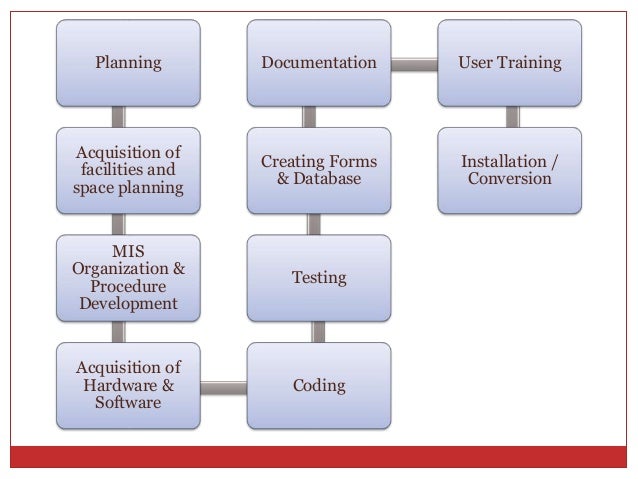 Planning

Acquisition of facilities and space planning

MIS Organization & Procedure Development

Acquisition of Hardware & Software

Coding

Testing

Creating Forms & Database

Documentation

User Training

Installation / Conversion